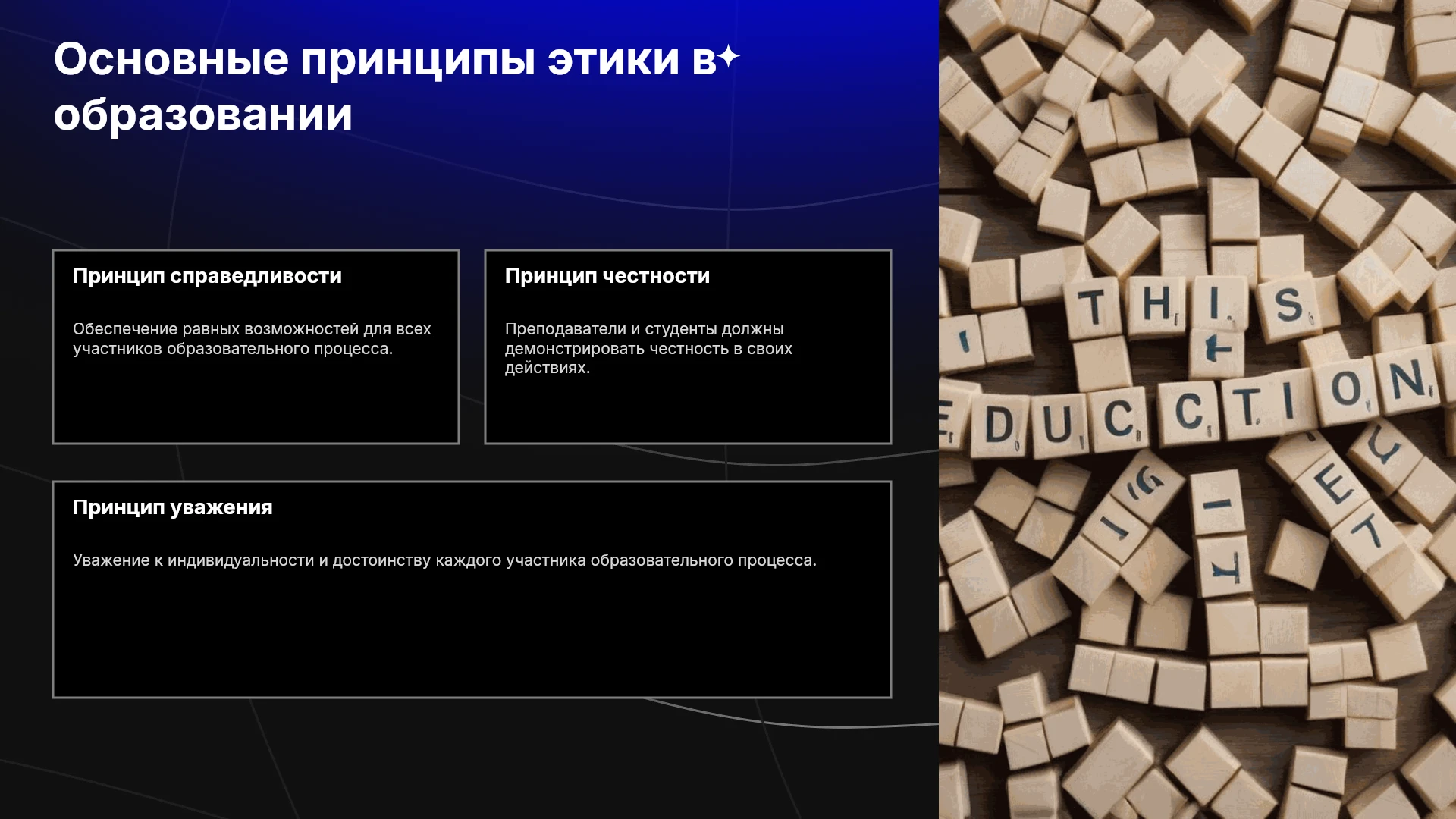 Основные принципы этики в образовании

Принцип справедливости

Обеспечение равных возможностей для всех участников образовательного процесса.

Принцип честности

Преподаватели и студенты должны демонстрировать честность в своих действиях.

Принцип уважения

Уважение к индивидуальности и достоинству каждого участника образовательного процесса.